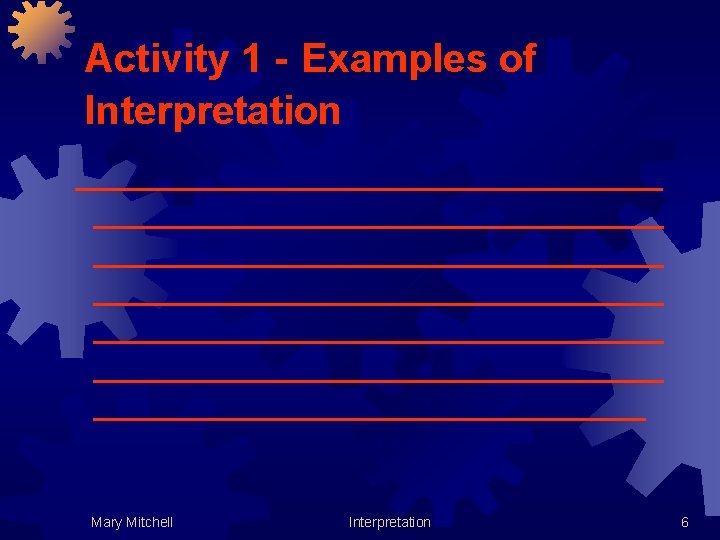 Activity 1 - Examples of Interpretation

Mary Mitchell

Interpretation

6